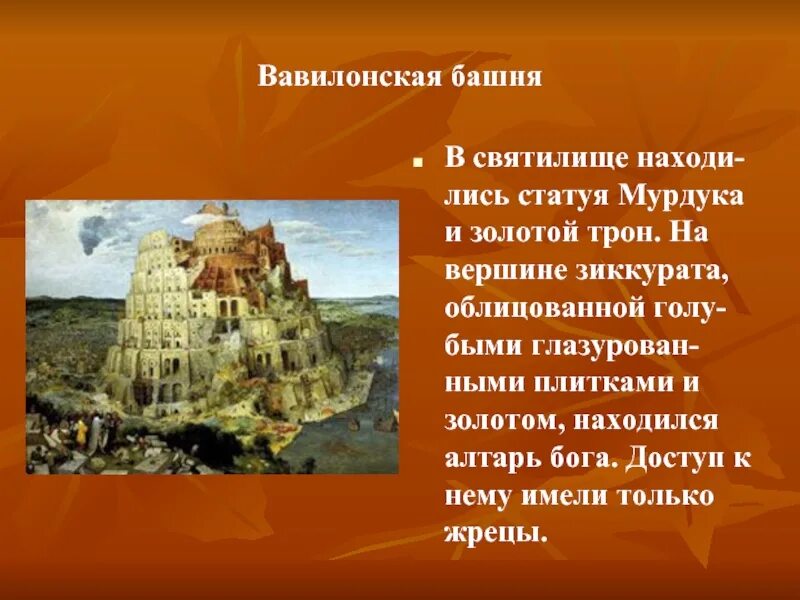 Вавилонская башня

В святилище находились статуя Мурдука и золотой трон. На вершине зиккурата, облицованной голубыми глазурованными плитками и золотом, находился алтарь бога. Доступ к нему имели только жрецы.